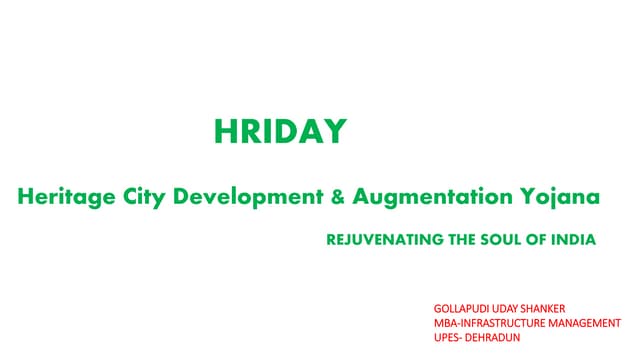 HRIDAY

Heritage City Development & Augmentation Yojana

REJUVENATING THE SOUL OF INDIA

GOLLAPUDI UDAY SHANKER
MBA-INFRASTRUCTURE MANAGEMENT
UPES- DEHRADUN